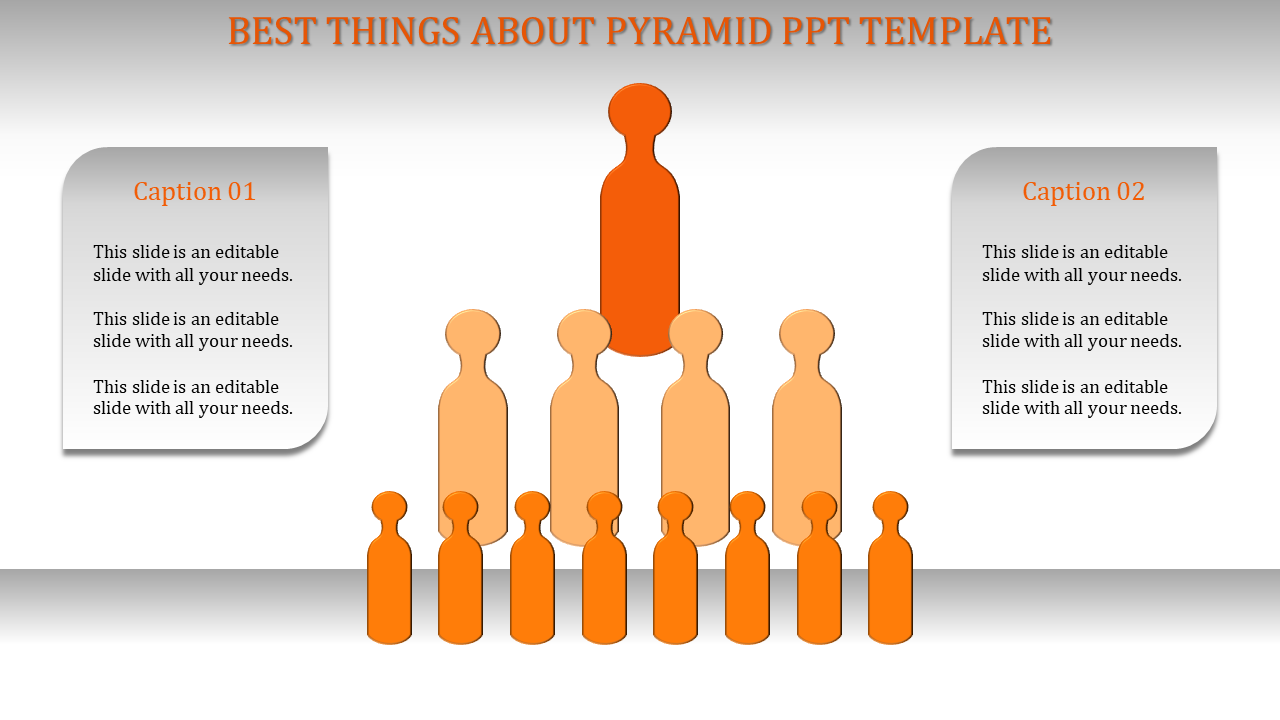 BEST THINGS ABOUT PYRAMID PPT TEMPLATE

Caption 01

This slide is an editable slide with all your needs.

This slide is an editable slide with all your needs.

This slide is an editable slide with all your needs.

Caption 02

This slide is an editable slide with all your needs.

This slide is an editable slide with all your needs.

This slide is an editable slide with all your needs.